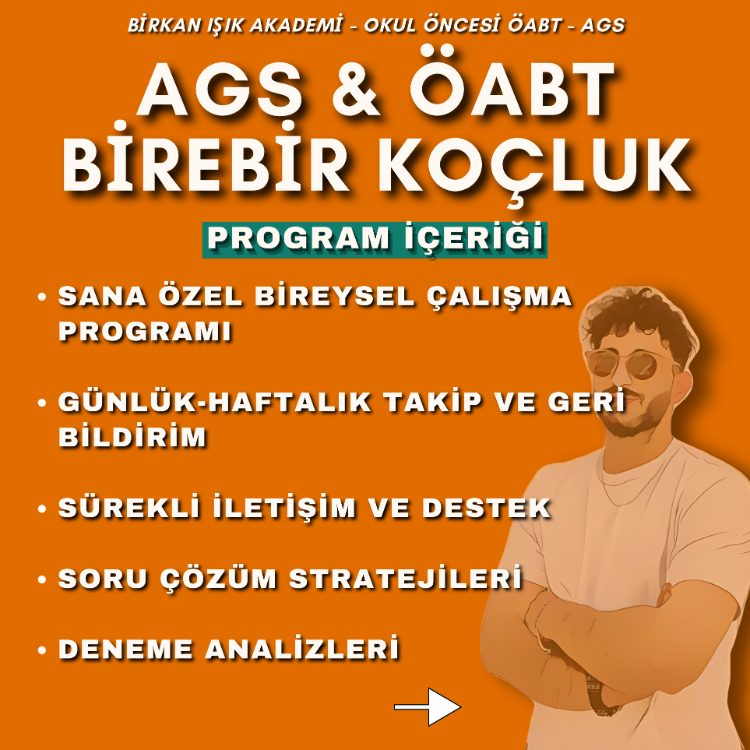 BİRKAN IŞIK AKADEMİ - OKUL ÖNCESİ ÖABT - AGS

AGS & ÖABT BİREBİR KOÇLUK

PROGRAM İÇERİĞİ

• SANA ÖZEL BİREYSEL ÇALIŞMA PROGRAMI

• GÜNLÜK-HAFTALIK TAKİP VE GERİ BİLDİRİM

• SÜREKLİ İLETİŞİM VE DESTEK

• SORU ÇÖZÜM STRATEJİLERİ

• DENEME ANALİZLERİ